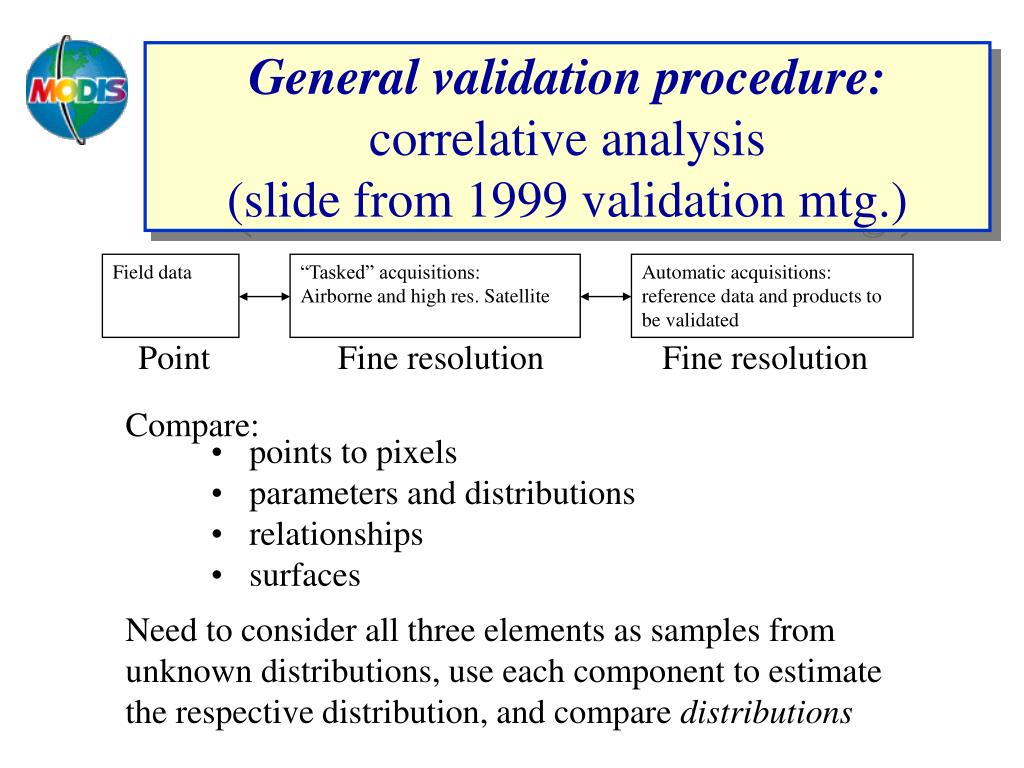 MODIS

General validation procedure:
correlative analysis
(slide from 1999 validation mtg.)

Field data

“Tasked” acquisitions:
Airborne and high res. Satellite

Automatic acquisitions:
reference data and products to be validated

Point

Fine resolution

Fine resolution

Compare:
• points to pixels
• parameters and distributions
• relationships
• surfaces

Need to consider all three elements as samples from unknown distributions, use each component to estimate the respective distribution, and compare distributions